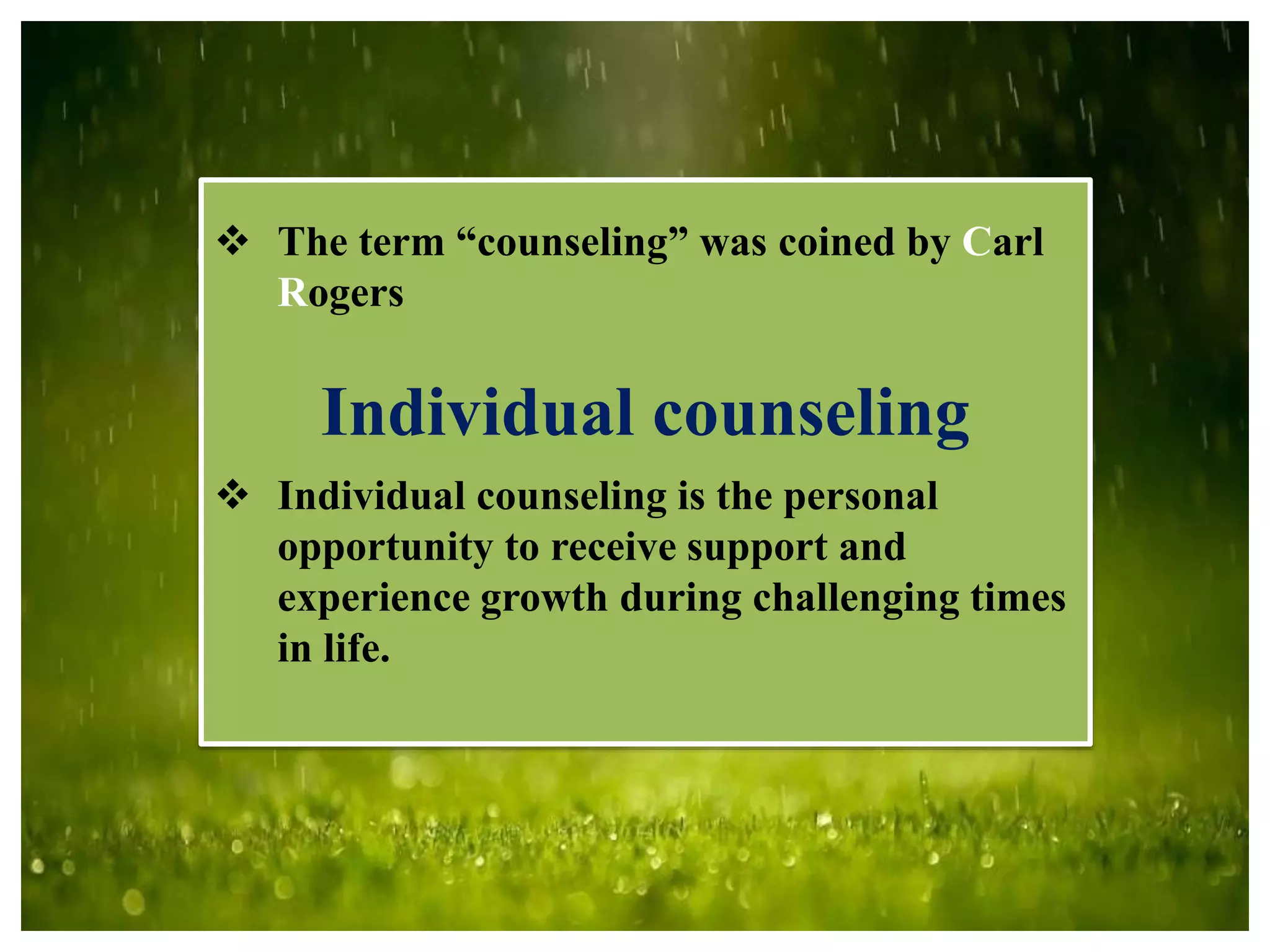 ❖ The term “counseling” was coined by Carl Rogers

Individual counseling

❖ Individual counseling is the personal opportunity to receive support and experience growth during challenging times in life.